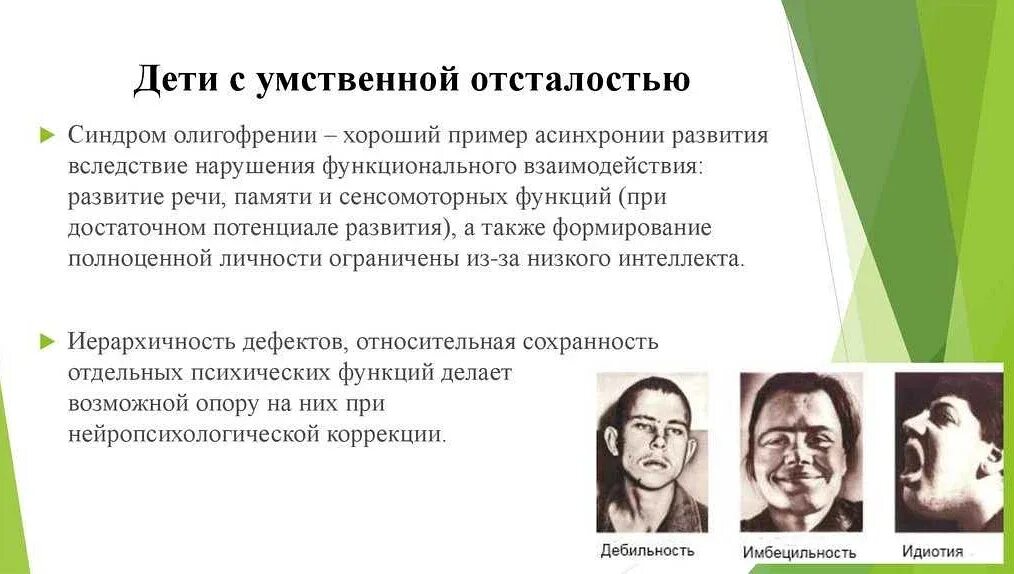 Дети с умственной отсталостью

Синдром олигофрении – хороший пример асинхронии развития вследствие нарушения функционального взаимодействия: развитие речи, памяти и сенсомоторных функций (при достаточном потенциале развития), а также формирование полноценной личности ограничены из-за низкого интеллекта.

Иерархичность дефектов, относительная сохранность отдельных психических функций делает возможной опору на них при нейропсихологической коррекции.

Дебильность

Имбецильность

Идиотия